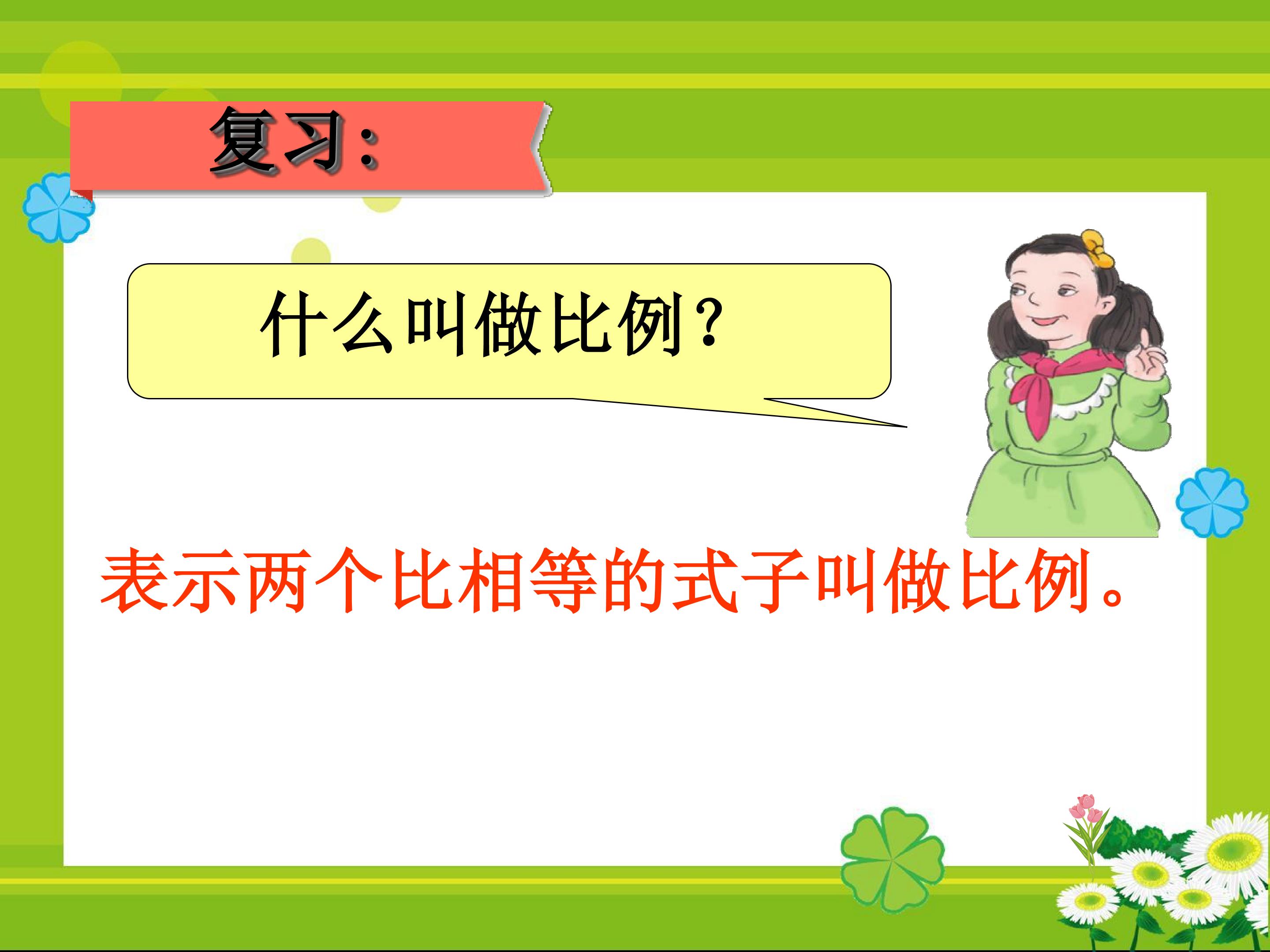 复习：

什么叫做比例？

表示两个比相等的式子叫做比例。